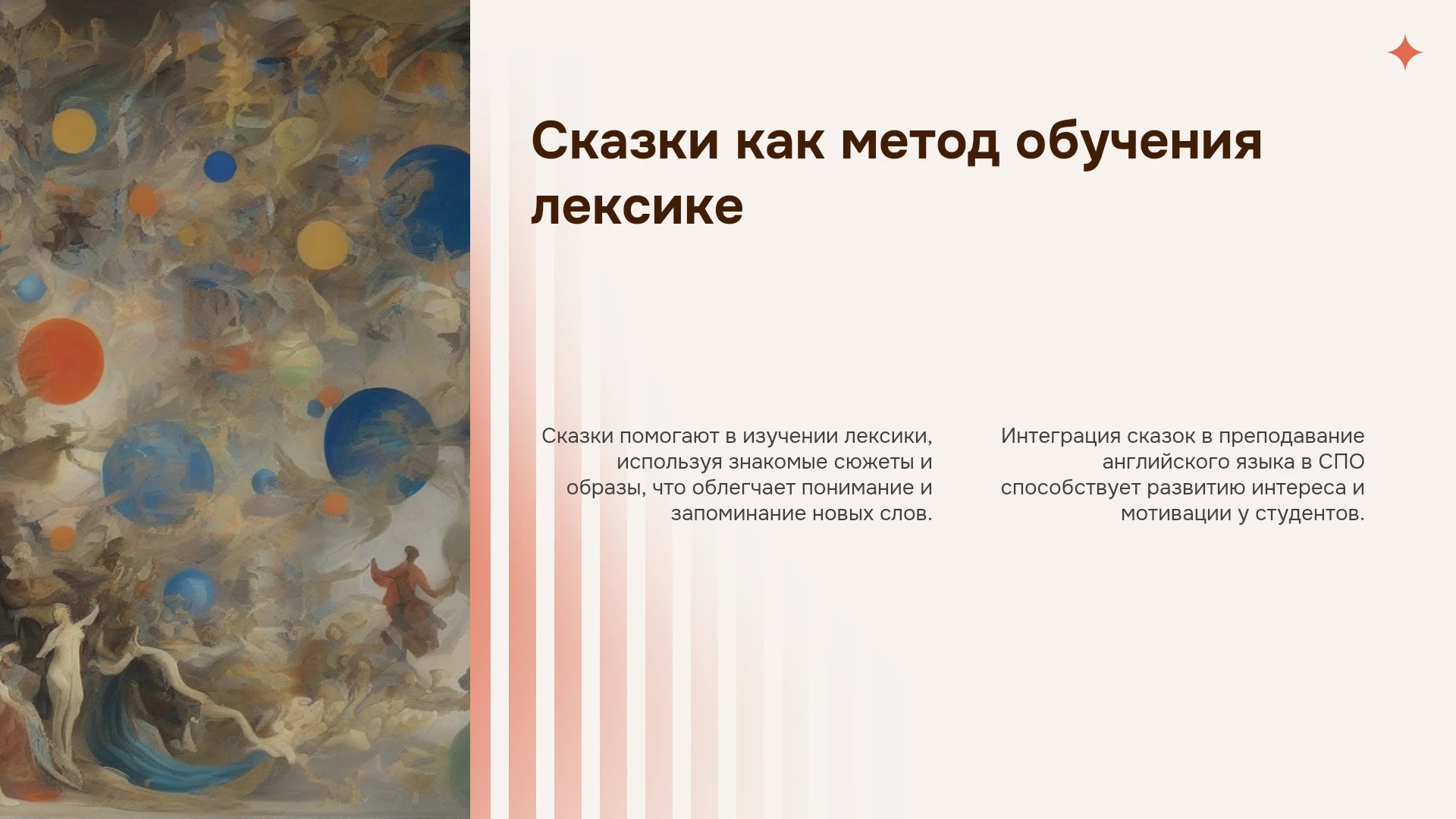 Сказки как метод обучения лексике

Сказки помогают в изучении лексики, используя знакомые сюжеты и образы, что облегчает понимание и запоминание новых слов.

Интеграция сказок в преподавание английского языка в СПО способствует развитию интереса и мотивации у студентов.